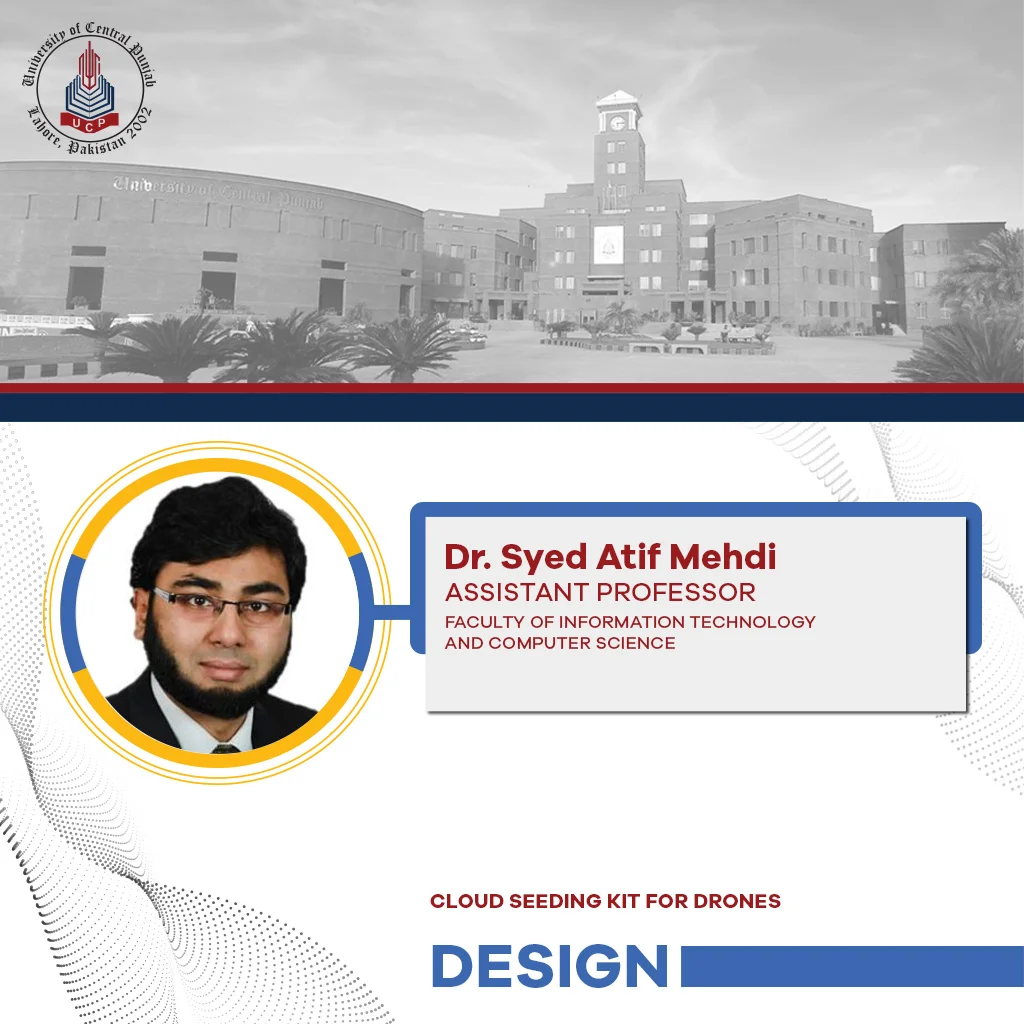 University of Central Punjab
UCP
Lahore, Pakistan 2002

University of Central Punjab

Dr. Syed Atif Mehdi
ASSISTANT PROFESSOR
FACULTY OF INFORMATION TECHNOLOGY AND COMPUTER SCIENCE

CLOUD SEEDING KIT FOR DRONES

DESIGN